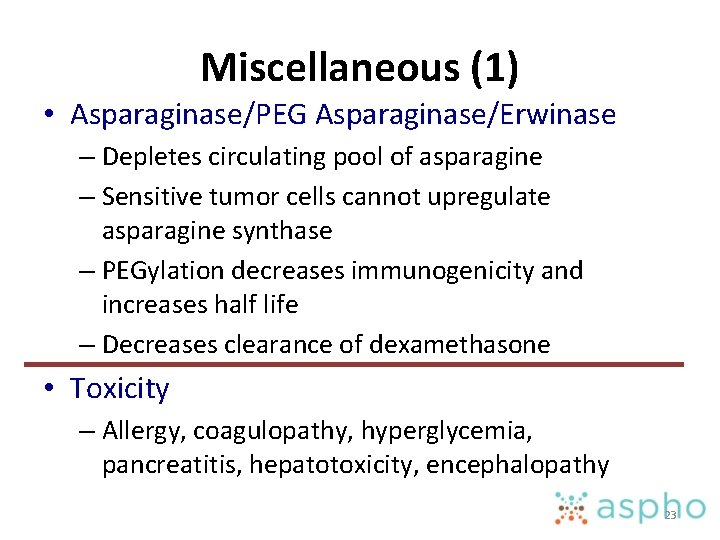 Miscellaneous (1)

• Asparaginase/PEG Asparaginase/Erwinase
– Depletes circulating pool of asparagine
– Sensitive tumor cells cannot upregulate asparagine synthase
– PEGylation decreases immunogenicity and increases half life
– Decreases clearance of dexamethasone

• Toxicity
– Allergy, coagulopathy, hyperglycemia, pancreatitis, hepatotoxicity, encephalopathy

aspho

23